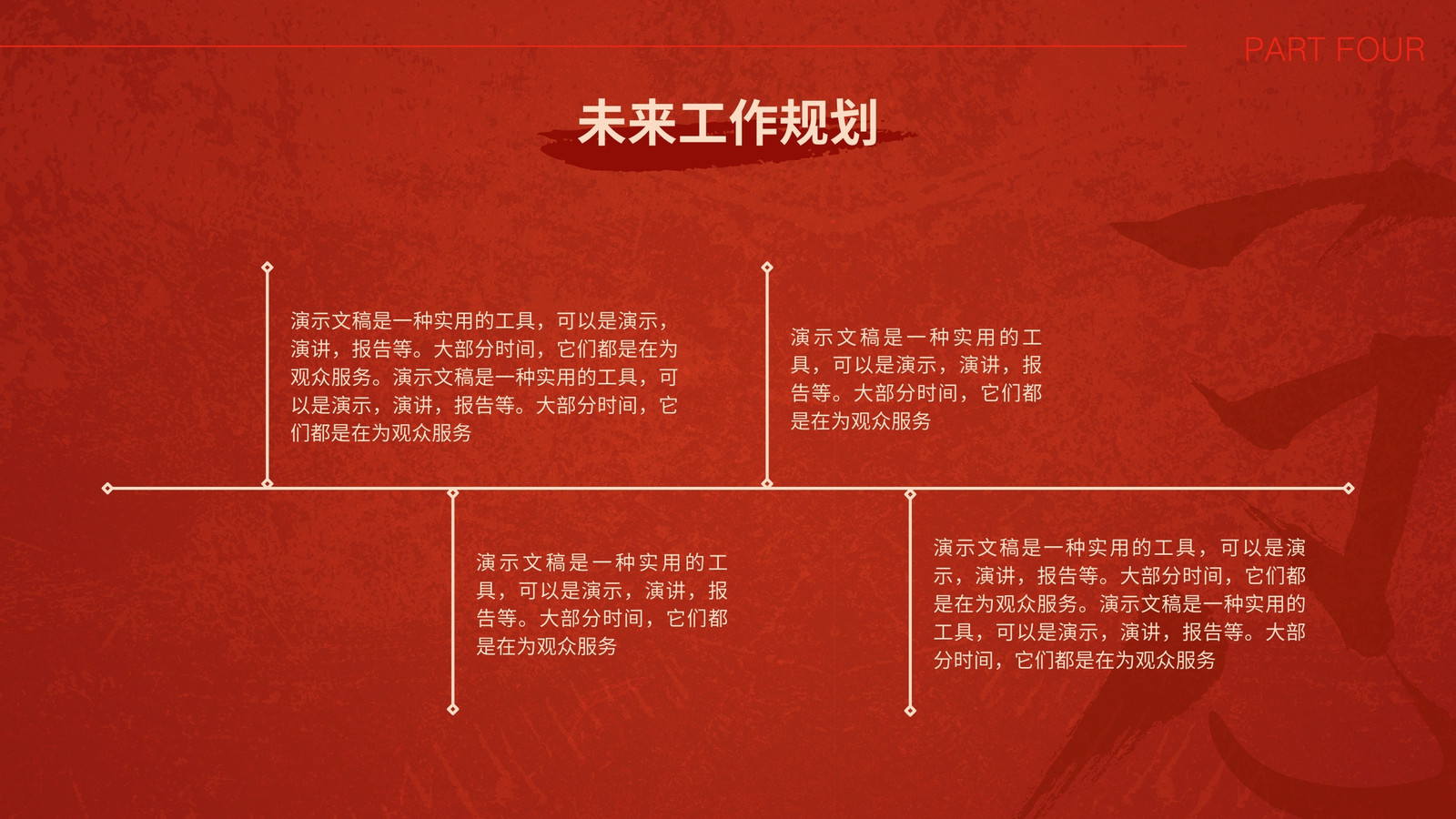 PART FOUR

未来工作规划

演示文稿是一种实用的工具，可以是演示，演讲，报告等。大部分时间，它们都是在为观众服务。演示文稿是一种实用的工具，可以是演示，演讲，报告等。大部分时间，它们都是在为观众服务

演示文稿是一种实用的工具，可以是演示，演讲，报告等。大部分时间，它们都是在为观众服务

演示文稿是一种实用的工具，可以是演示，演讲，报告等。大部分时间，它们都是在为观众服务

演示文稿是一种实用的工具，可以是演示，演讲，报告等。大部分时间，它们都是在为观众服务。演示文稿是一种实用的工具，可以是演示，演讲，报告等。大部分时间，它们都是在为观众服务